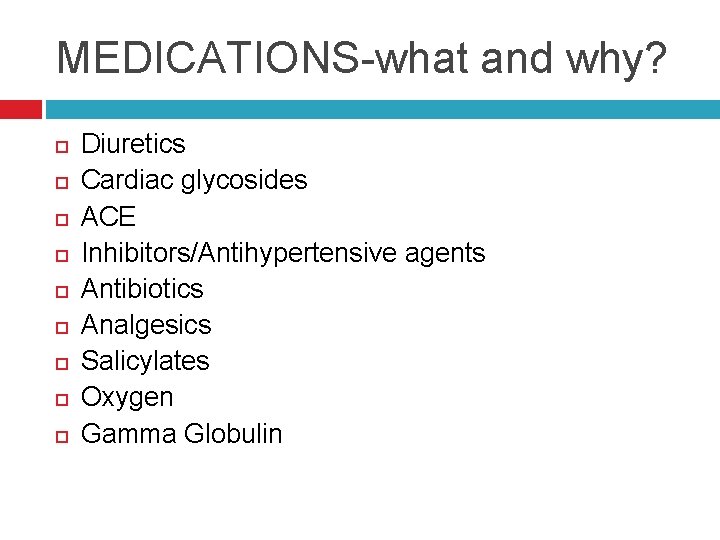 MEDICATIONS-what and why?

- Diuretics
- Cardiac glycosides
- ACE
- Inhibitors/Antihypertensive agents
- Antibiotics
- Analgesics
- Salicylates
- Oxygen
- Gamma Globulin